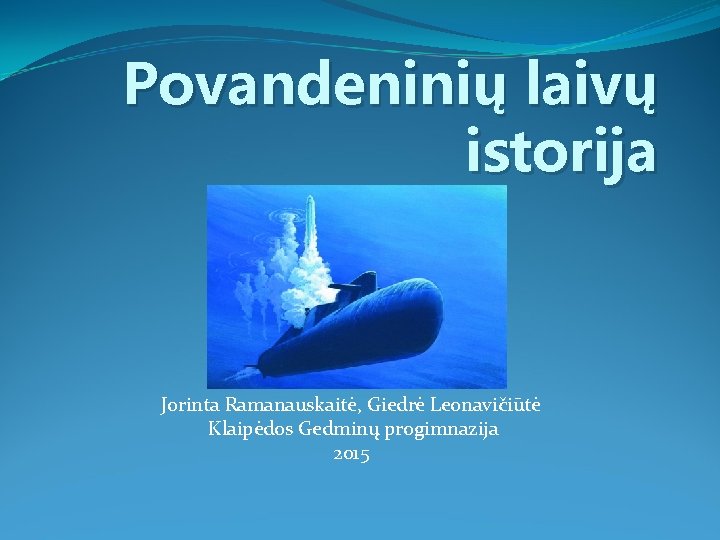 Povandeninių laivų istorija

Jorinta Ramanauskaitė, Giedrė Leonavičiūtė
Klaipėdos Gedminų progimnazija
2015